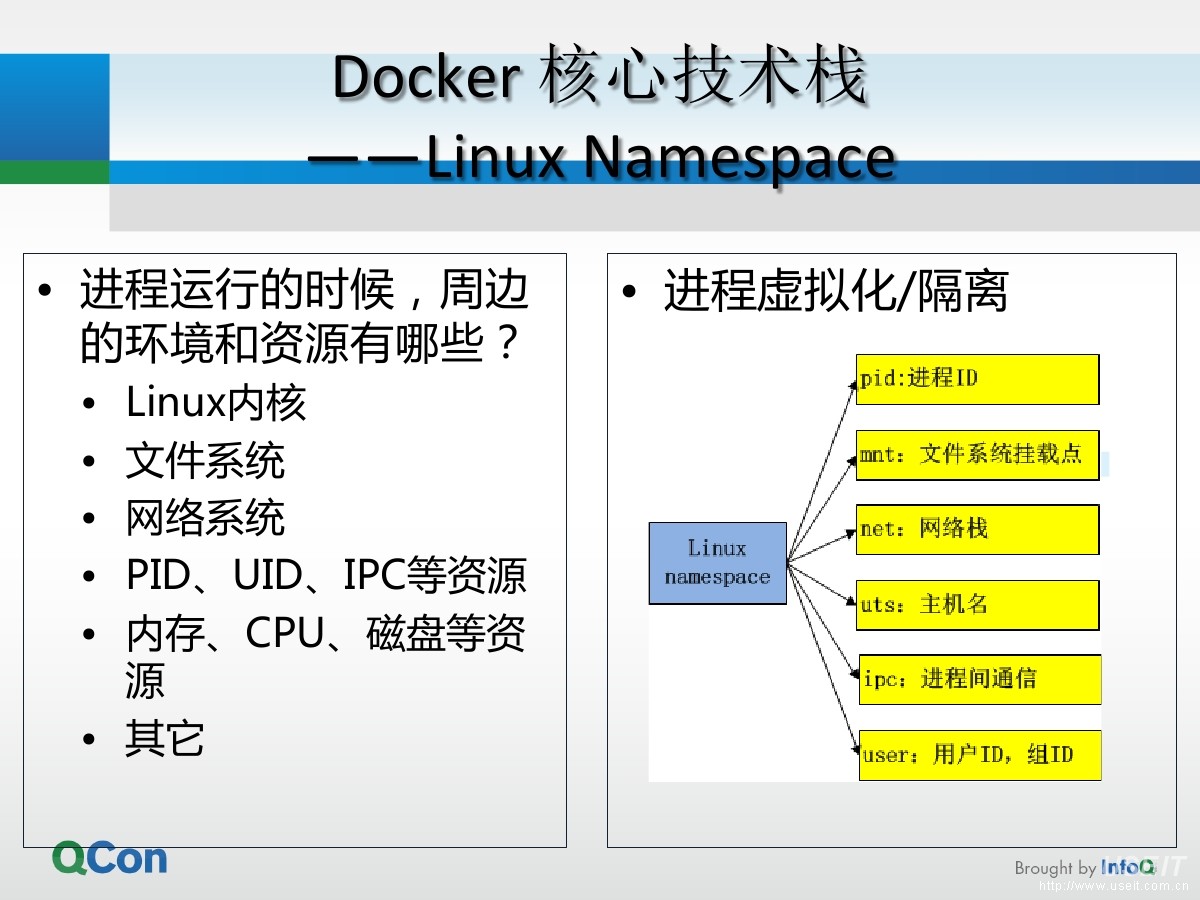 Docker 核心技术栈
——Linux Namespace

• 进程运行的时候，周边的环境和资源有哪些？
  • Linux内核
  • 文件系统
  • 网络系统
  • PID、UID、IPC等资源
  • 内存、CPU、磁盘等资源
  • 其它

• 进程虚拟化/隔离

Linux namespace

pid:进程ID

mnt: 文件系统挂载点

net: 网络栈

uts: 主机名

ipc: 进程间通信

user: 用户ID, 组ID

QCon

Brought by InfoQ

http://www.useit.com.cn